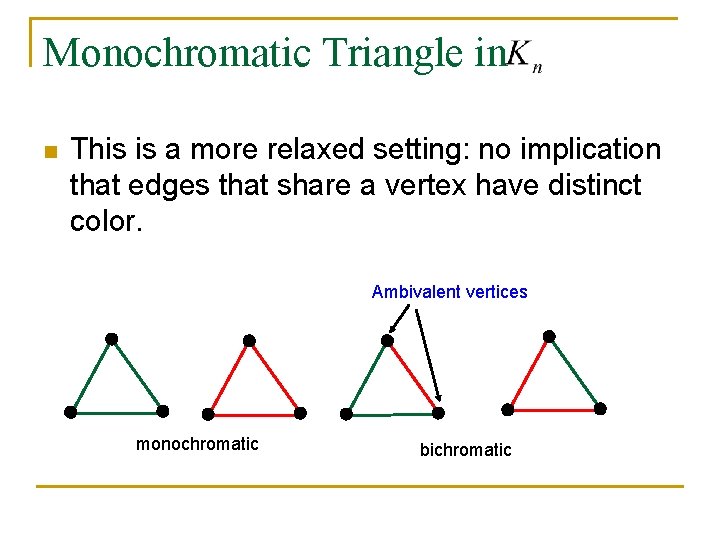 Monochromatic Triangle in $K_n$

This is a more relaxed setting: no implication that edges that share a vertex have distinct color.

Ambivalent vertices

monochromatic

bichromatic